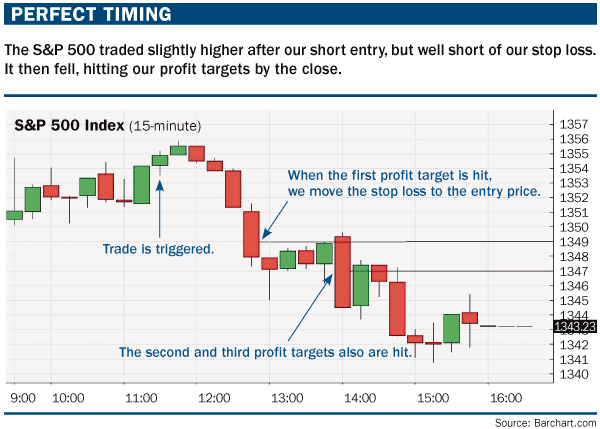 PERFECT TIMING

The S&P 500 traded slightly higher after our short entry, but well short of our stop loss. It then fell, hitting our profit targets by the close.

S&P 500 Index (15-minute)

When the first profit target is hit, we move the stop loss to the entry price.

Trade is triggered.

The second and third profit targets also are hit.

1357
1356
1355
1354
1353
1352
1351
1350
1349
1348
1347
1346
1345
1344
1343.23
1342
1341
1340

9:00 10:00 11:00 12:00 13:00 14:00 15:00 16:00

Source: Barchart.com